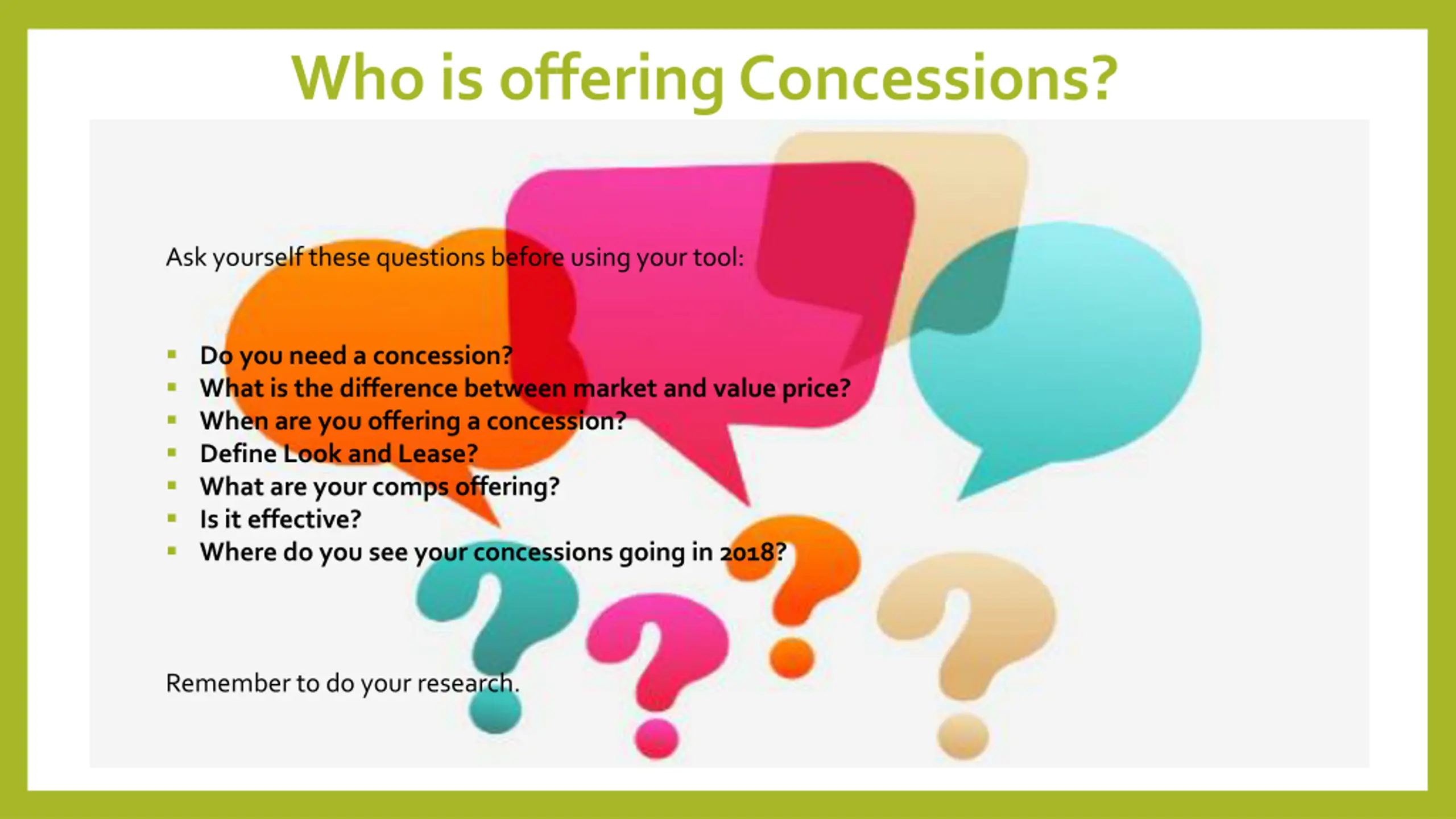 Who is offering Concessions?

Ask yourself these questions before using your tool:

- Do you need a concession?
- What is the difference between market and value price?
- When are you offering a concession?
- Define Look and Lease?
- What are your comps offering?
- Is it effective?
- Where do you see your concessions going in 2018?

Remember to do your research.